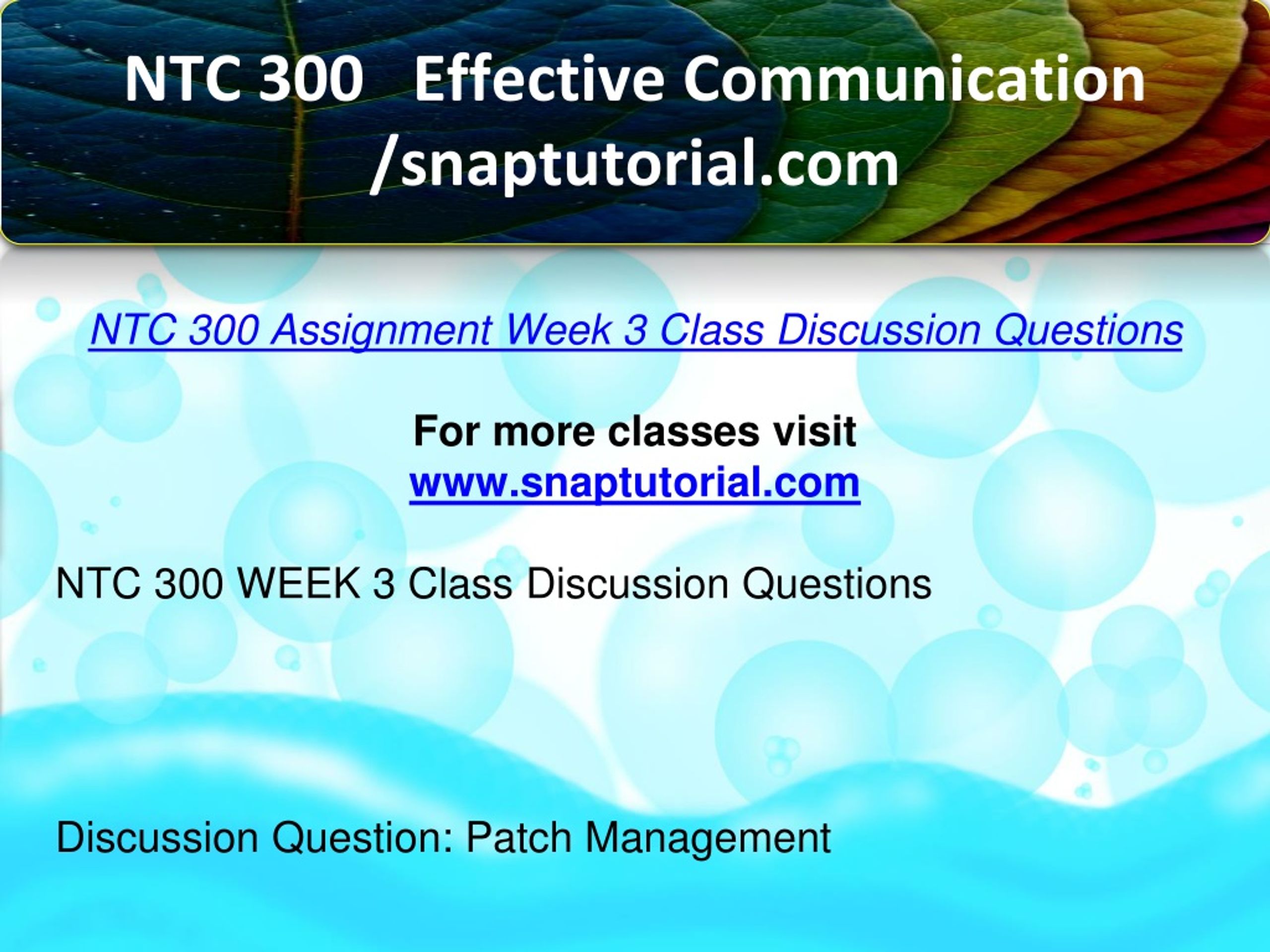 NTC 300 Effective Communication /snaptutorial.com

NTC 300 Assignment Week 3 Class Discussion Questions

For more classes visit
www.snaptutorial.com

NTC 300 WEEK 3 Class Discussion Questions

Discussion Question: Patch Management